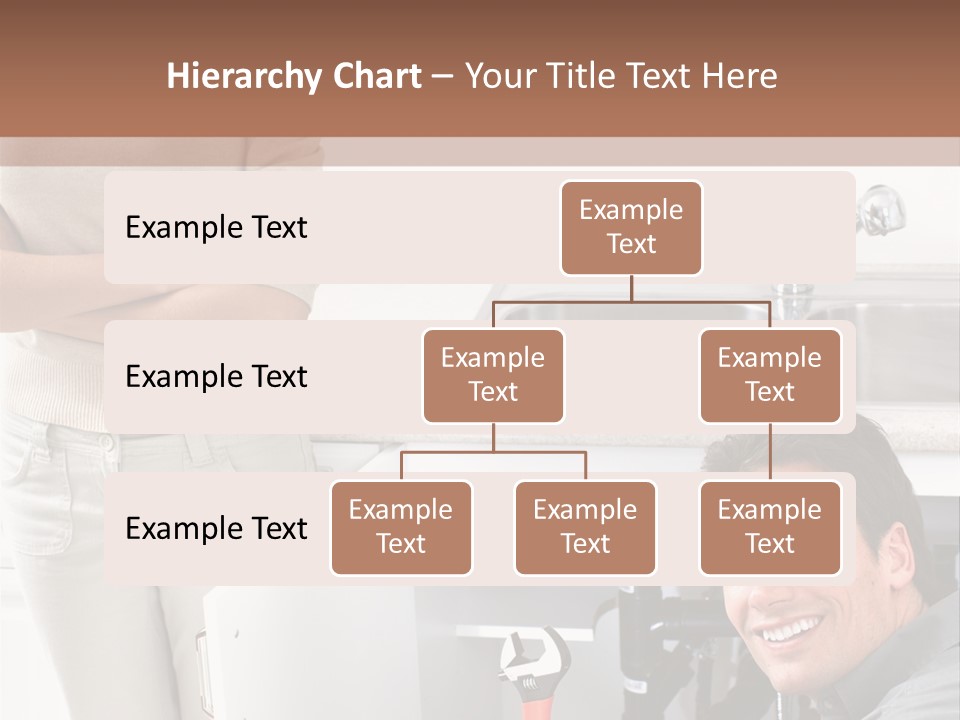 Hierarchy Chart – Your Title Text Here

Example Text

Example Text

Example Text

Example Text

Example Text

Example Text

Example Text

Example Text

Example Text